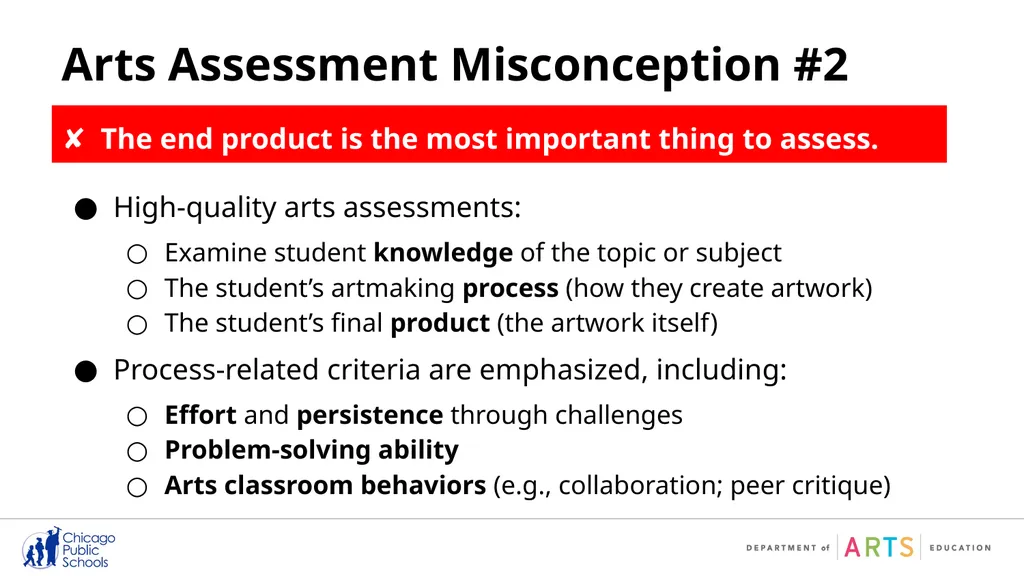 Arts Assessment Misconception #2

✘ The end product is the most important thing to assess.

• High-quality arts assessments:
○ Examine student knowledge of the topic or subject
○ The student's artmaking process (how they create artwork)
○ The student's final product (the artwork itself)

• Process-related criteria are emphasized, including:
○ Effort and persistence through challenges
○ Problem-solving ability
○ Arts classroom behaviors (e.g., collaboration; peer critique)

Chicago Public Schools

DEPARTMENT of ARTS EDUCATION